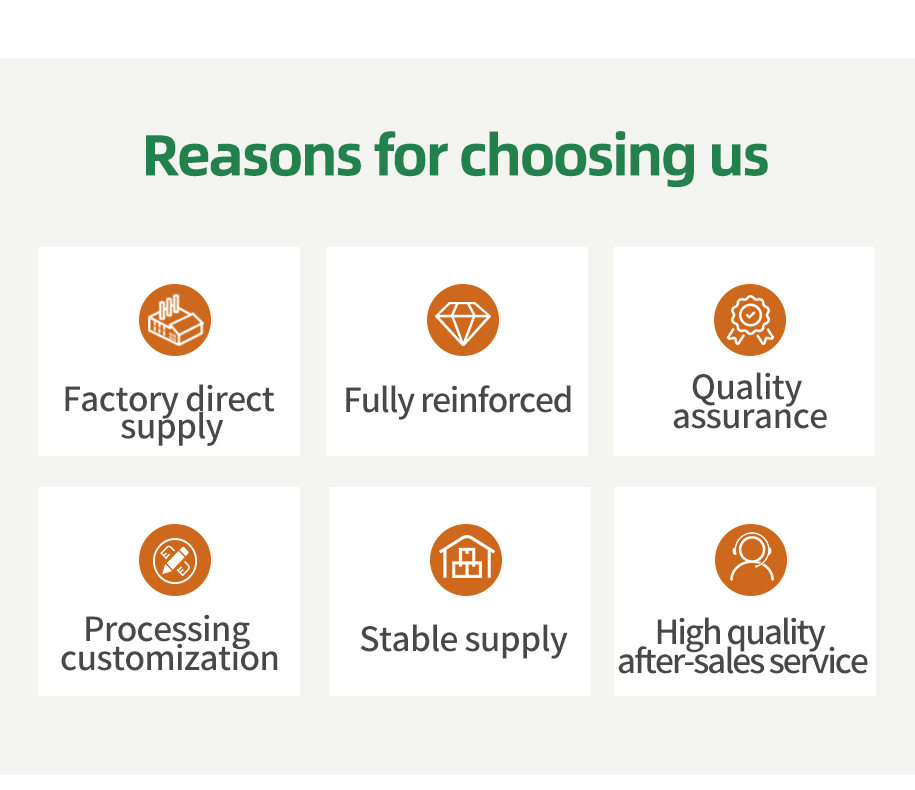 Reasons for choosing us

Factory direct supply

Fully reinforced

Quality assurance

Processing customization

Stable supply

High quality after-sales service